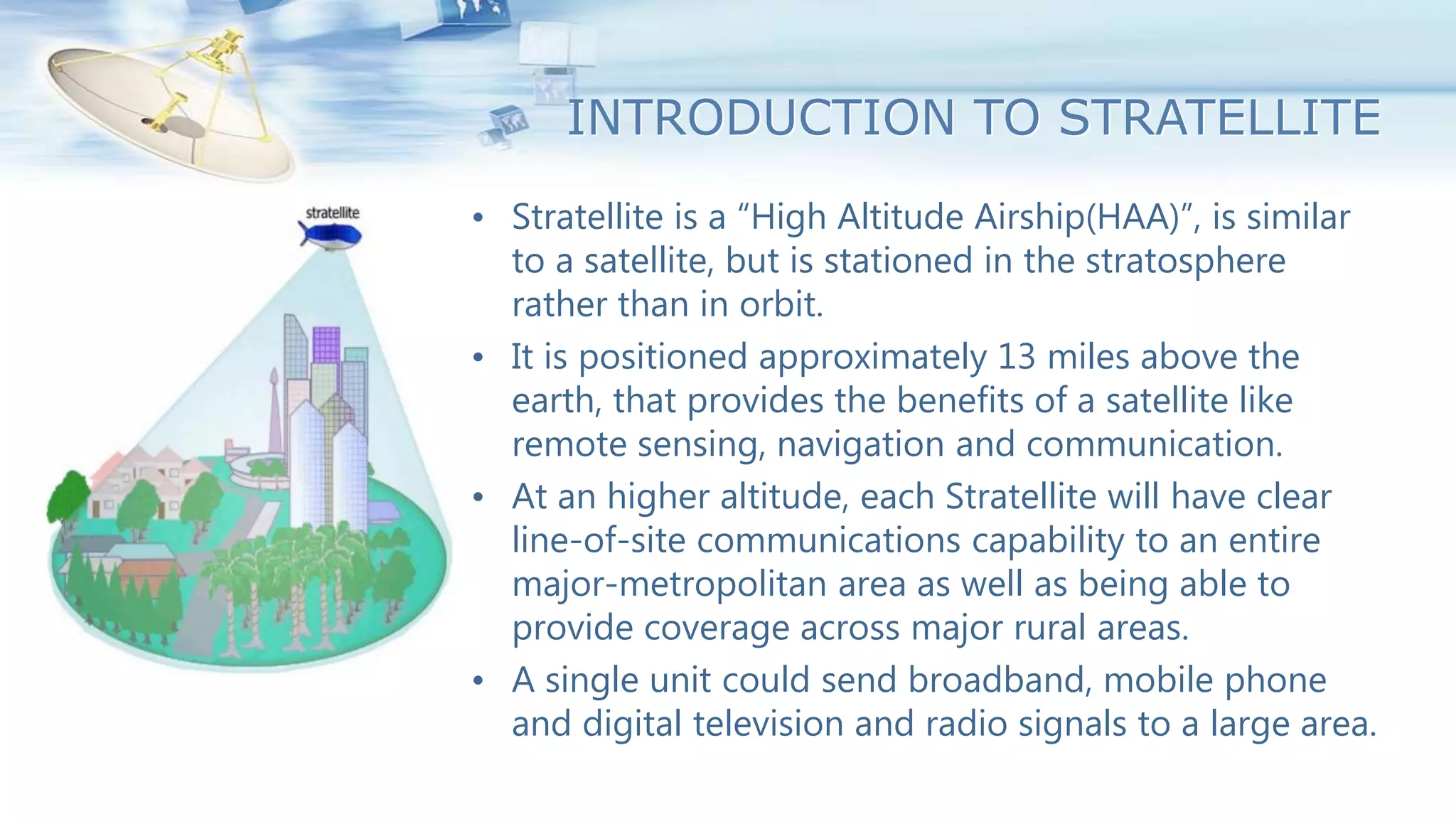 INTRODUCTION TO STRATELLITE

stratellite

• Stratellite is a “High Altitude Airship(HAA)”, is similar to a satellite, but is stationed in the stratosphere rather than in orbit.

• It is positioned approximately 13 miles above the earth, that provides the benefits of a satellite like remote sensing, navigation and communication.

• At an higher altitude, each Stratellite will have clear line-of-site communications capability to an entire major-metropolitan area as well as being able to provide coverage across major rural areas.

• A single unit could send broadband, mobile phone and digital television and radio signals to a large area.